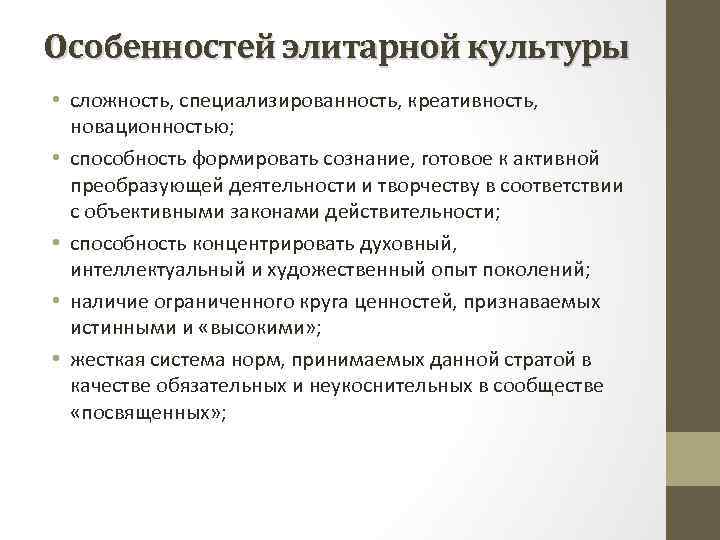 Особенностей элитарной культуры

• сложность, специализированность, креативность, новационностью;
• способность формировать сознание, готовое к активной преобразующей деятельности и творчеству в соответствии с объективными законами действительности;
• способность концентрировать духовный, интеллектуальный и художественный опыт поколений;
• наличие ограниченного круга ценностей, признаваемых истинными и «высокими»;
• жесткая система норм, принимаемых данной стратой в качестве обязательных и неукоснительных в сообществе «посвященных»;